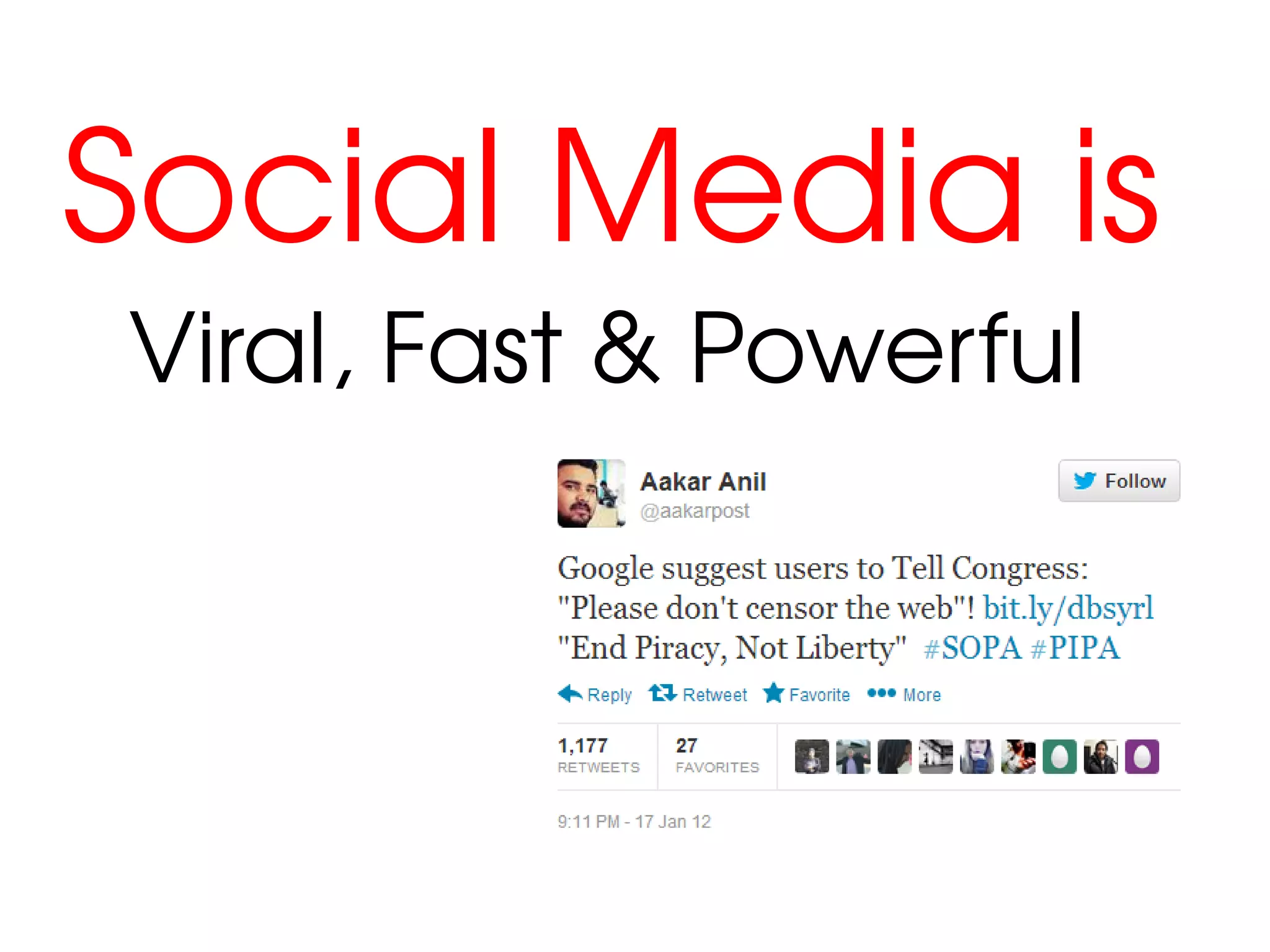 Social Media is

Viral, Fast & Powerful

Aakar Anil
@aakarpost

Follow

Google suggest users to Tell Congress: "Please don't censor the web"! bit.ly/dbsyrl "End Piracy, Not Liberty" #SOPA #PIPA

Reply Retweet Favorite More

1,177
RETWEETS

27
FAVORITES

9:11 PM - 17 Jan 12